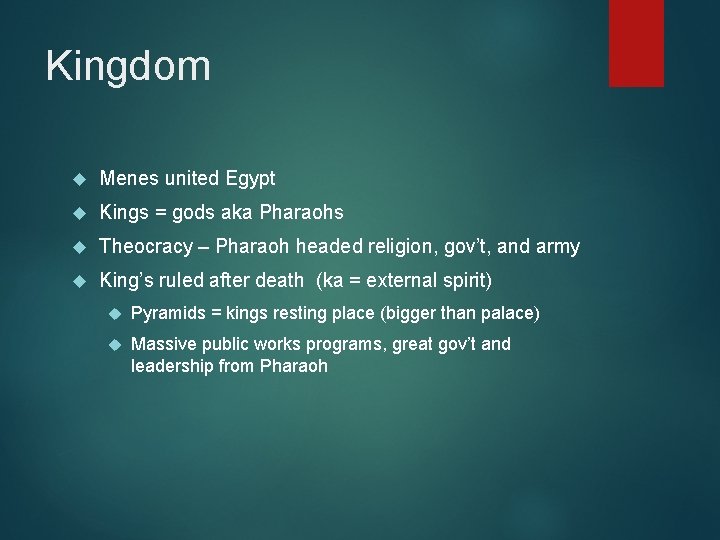 Kingdom

Menes united Egypt

Kings = gods aka Pharaohs

Theocracy – Pharaoh headed religion, gov't, and army

King's ruled after death  (ka = external spirit)

Pyramids = kings resting place (bigger than palace)

Massive public works programs, great gov't and leadership from Pharaoh